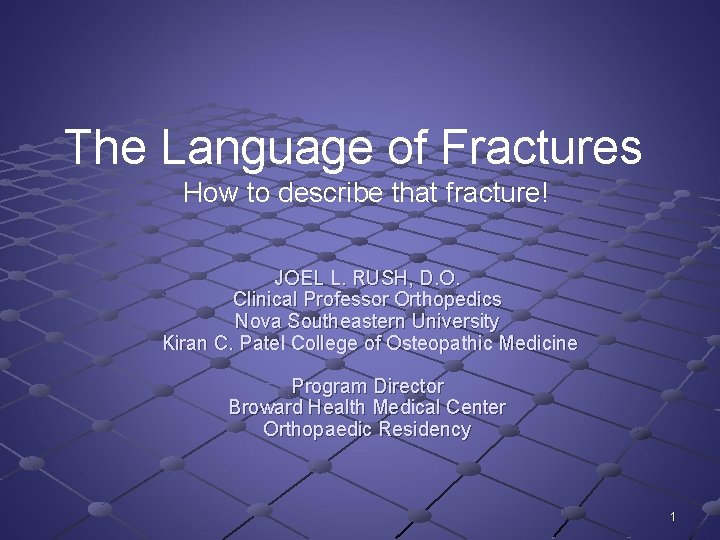 The Language of Fractures

How to describe that fracture!

JOEL L. RUSH, D.O.
Clinical Professor Orthopedics
Nova Southeastern University
Kiran C. Patel College of Osteopathic Medicine

Program Director
Broward Health Medical Center
Orthopaedic Residency

1